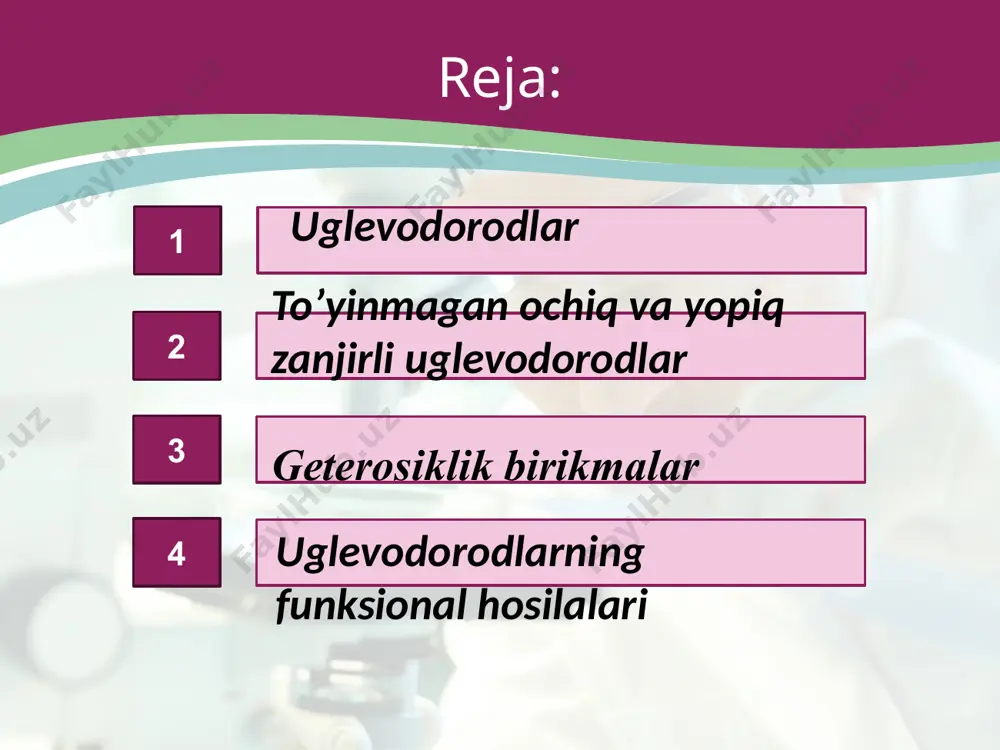 Reja:

1 Uglevodorodlar

2 To’yinmagan ochiq va yopiq zanjirli uglevodorodlar

3 Geterosiklik birikmalar

4 Uglevodorodlarning funksional hosilalari

FaylHub.uz